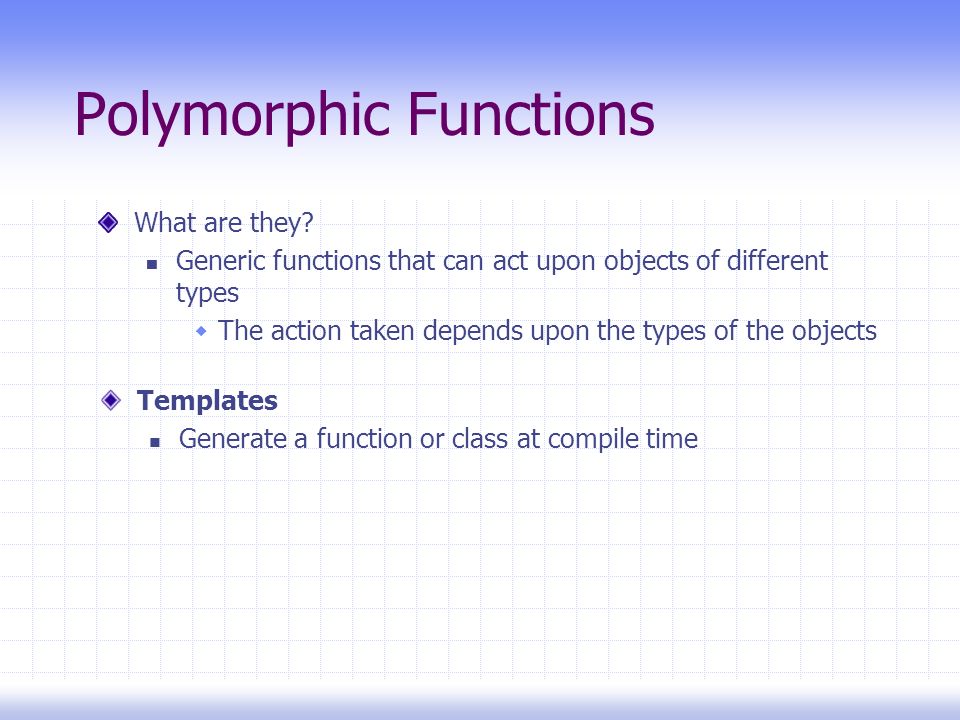 Polymorphic Functions

What are they?

Generic functions that can act upon objects of different types

The action taken depends upon the types of the objects

Templates

Generate a function or class at compile time